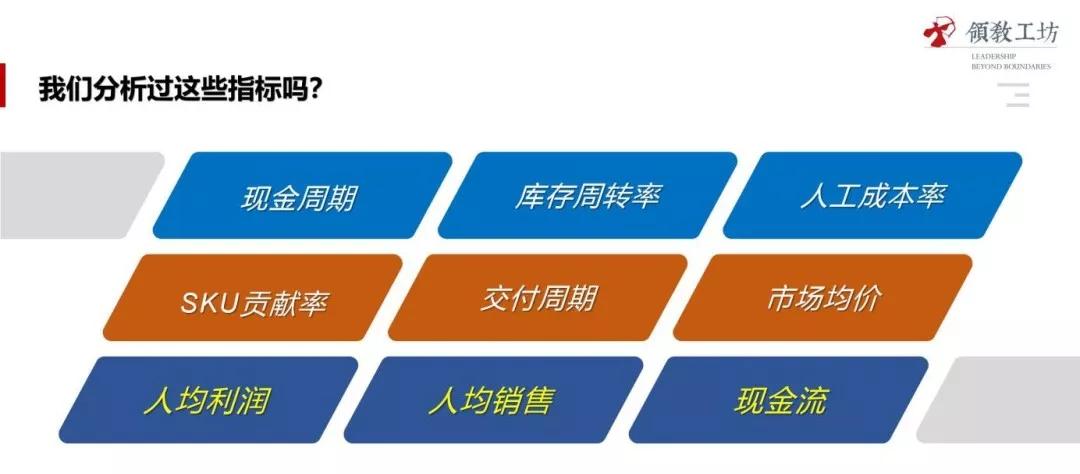 領教工坊
LEADERSHIP
BEYOND BOUNDARIES

我们分析过这些指标吗?

现金周期
库存周转率
人工成本率

SKU贡献率
交付周期
市场均价

人均利润
人均销售
现金流